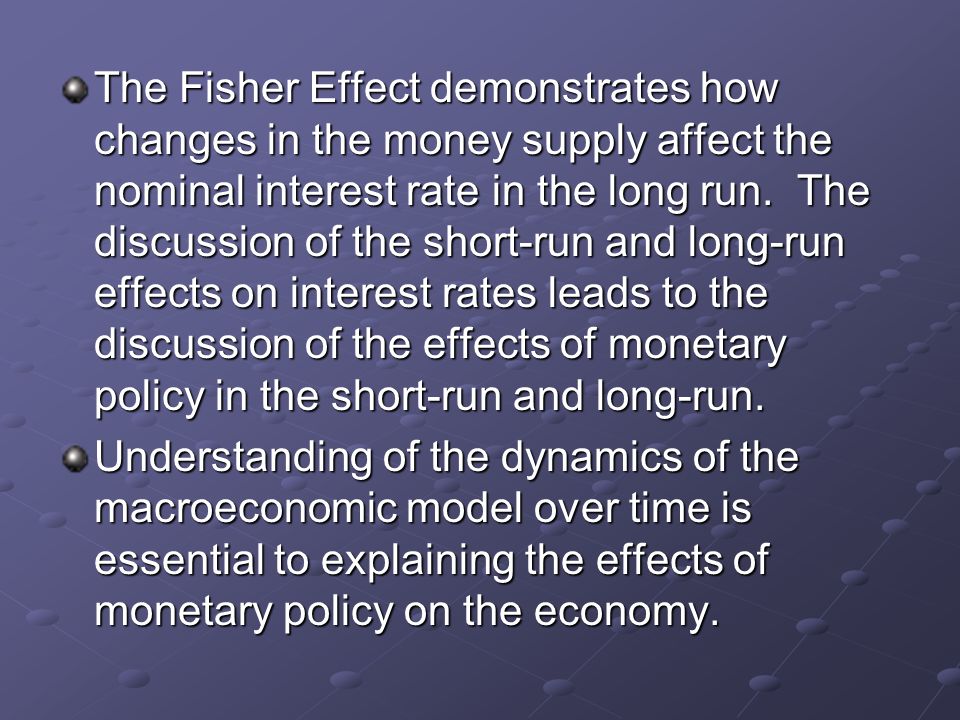 The Fisher Effect demonstrates how changes in the money supply affect the nominal interest rate in the long run. The discussion of the short-run and long-run effects on interest rates leads to the discussion of the effects of monetary policy in the short-run and long-run.

Understanding of the dynamics of the macroeconomic model over time is essential to explaining the effects of monetary policy on the economy.